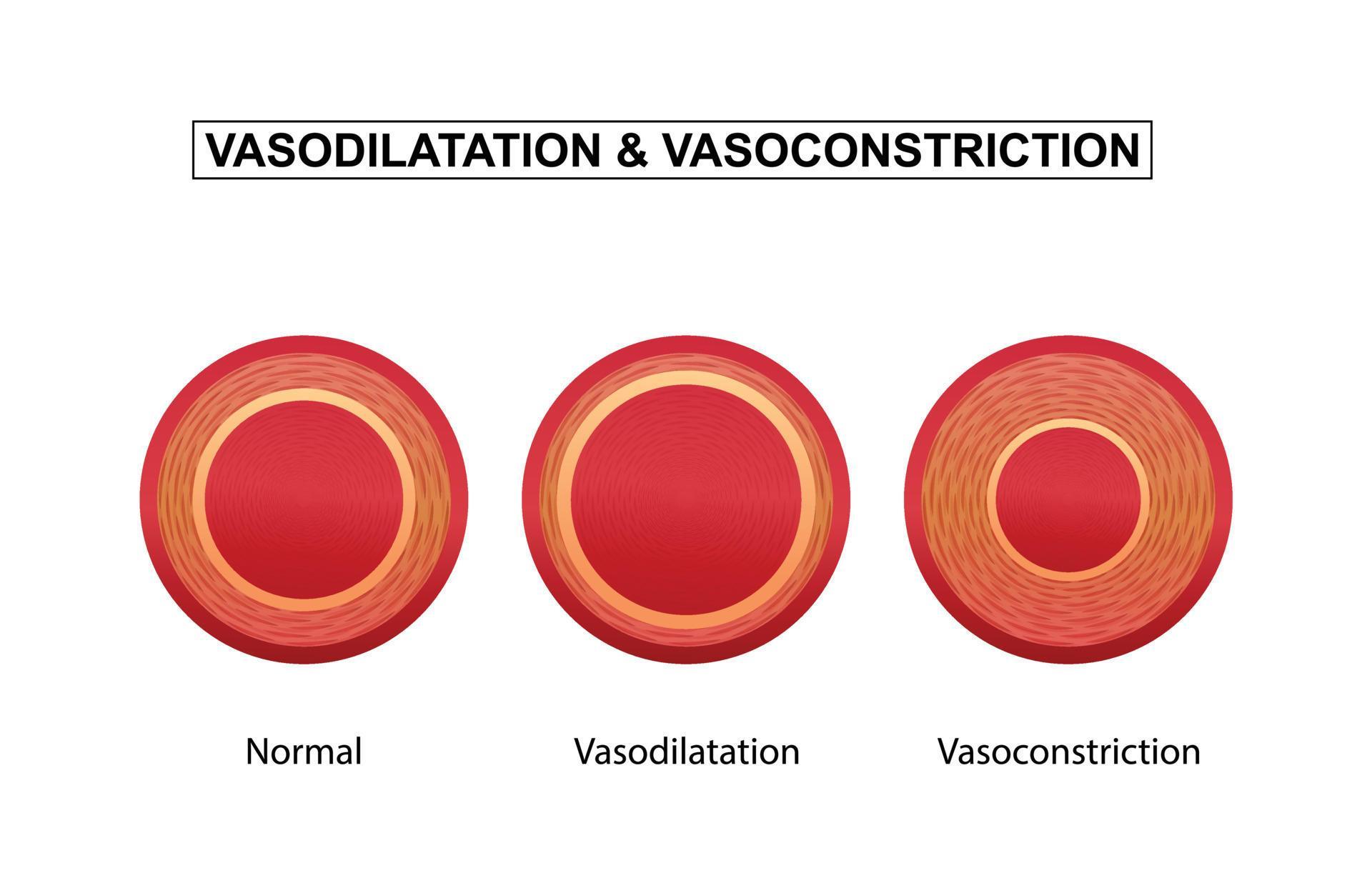 VASODILATATION & VASOCONSTRICTION

Normal

Vasodilatation

Vasoconstriction